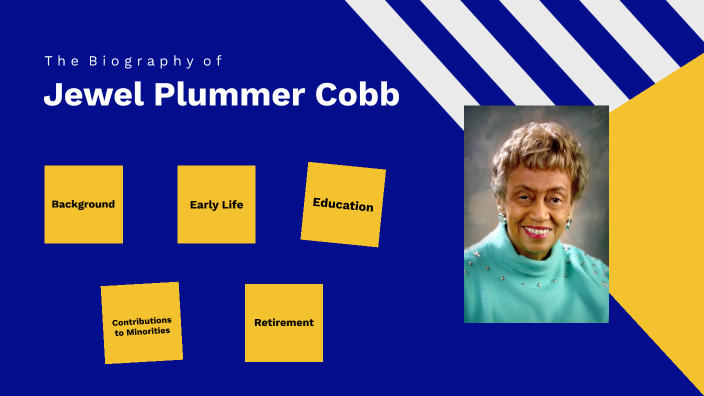 The Biography of

Jewel Plummer Cobb

Background

Early Life

Education

Contributions to Minorities

Retirement